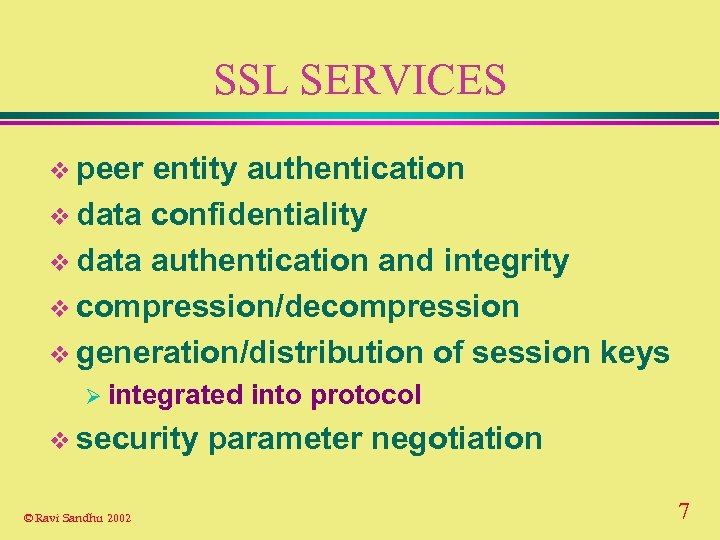 SSL SERVICES

❖ peer entity authentication
❖ data confidentiality
❖ data authentication and integrity
❖ compression/decompression
❖ generation/distribution of session keys
➢ integrated into protocol
❖ security parameter negotiation

© Ravi Sandhu 2002

7